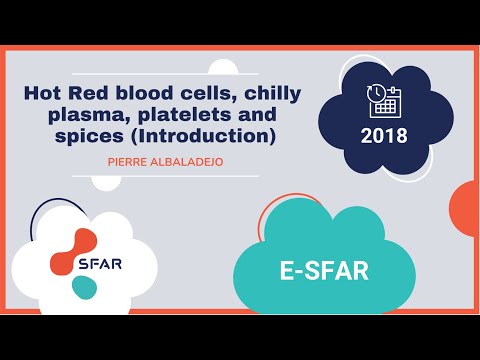 Hot Red blood cells, chilly plasma, platelets and spices (Introduction)

PIERRE ALBALADEJO

2018

SFAR

E-SFAR